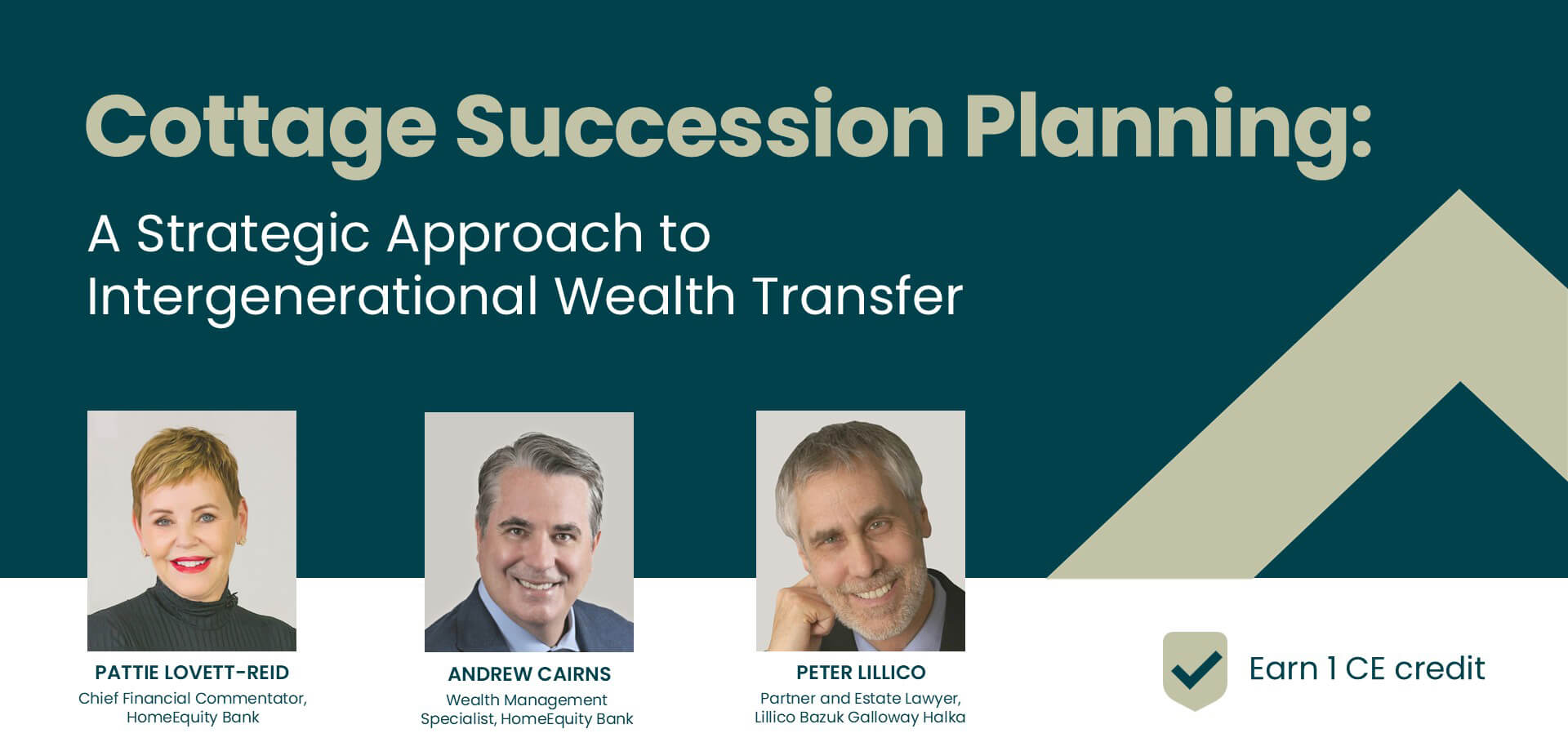 Cottage Succession Planning:

A Strategic Approach to Intergenerational Wealth Transfer

PATTIE LOVETT-REID
Chief Financial Commentator, HomeEquity Bank

ANDREW CAIRNS
Wealth Management Specialist, HomeEquity Bank

PETER LILLICO
Partner and Estate Lawyer, Lillico Bazuk Galloway Halka

Earn 1 CE credit